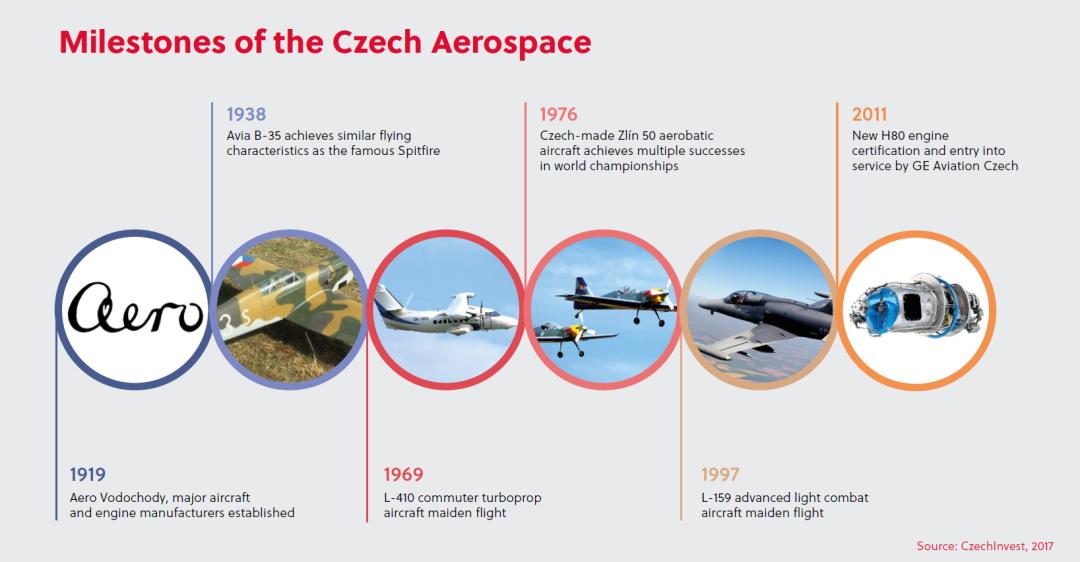 Milestones of the Czech Aerospace

1938
Avia B-35 achieves similar flying characteristics as the famous Spitfire

1976
Czech-made Zlín 50 aerobatic aircraft achieves multiple successes in world championships

2011
New H80 engine certification and entry into service by GE Aviation Czech

Aero

1919
Aero Vodochody, major aircraft and engine manufacturers established

1969
L-410 commuter turboprop aircraft maiden flight

1997
L-159 advanced light combat aircraft maiden flight

Source: CzechInvest, 2017